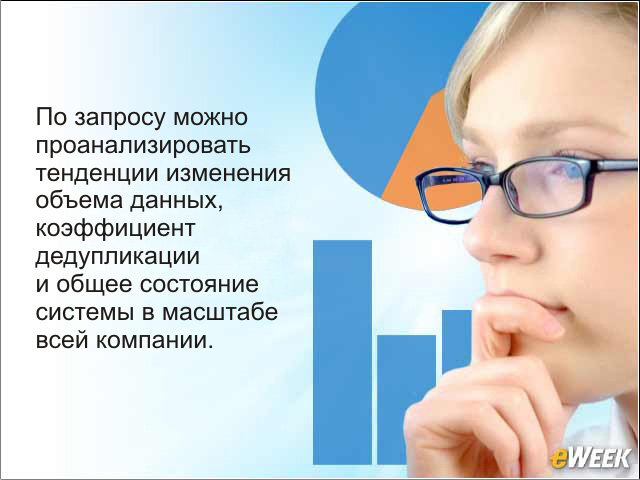 По запросу можно проанализировать тенденции изменения объема данных, коэффициент дедупликации и общее состояние системы в масштабе всей компании.

eWEEK